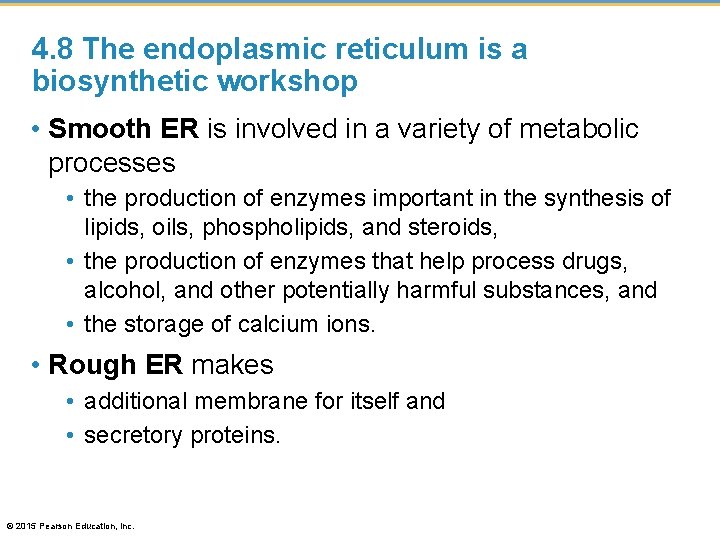 4.8 The endoplasmic reticulum is a biosynthetic workshop

• Smooth ER is involved in a variety of metabolic processes

• the production of enzymes important in the synthesis of lipids, oils, phospholipids, and steroids,

• the production of enzymes that help process drugs, alcohol, and other potentially harmful substances, and

• the storage of calcium ions.

• Rough ER makes

• additional membrane for itself and

• secretory proteins.

© 2015 Pearson Education, Inc.